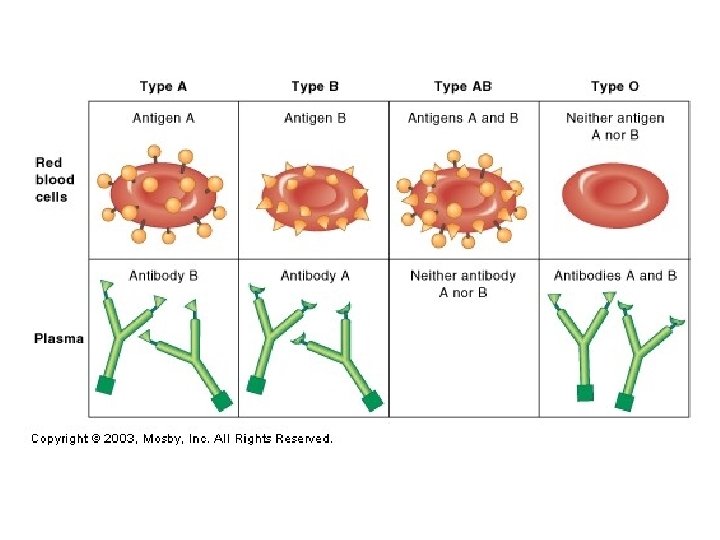 | | Type A | Type B | Type AB | Type O |
|---|---|---|---|---|
| Red blood cells | Antigen A | Antigen B | Antigens A and B | Neither antigen A nor B |
| Plasma | Antibody B | Antibody A | Neither antibody A nor B | Antibodies A and B |

Copyright © 2003, Mosby, Inc. All Rights Reserved.